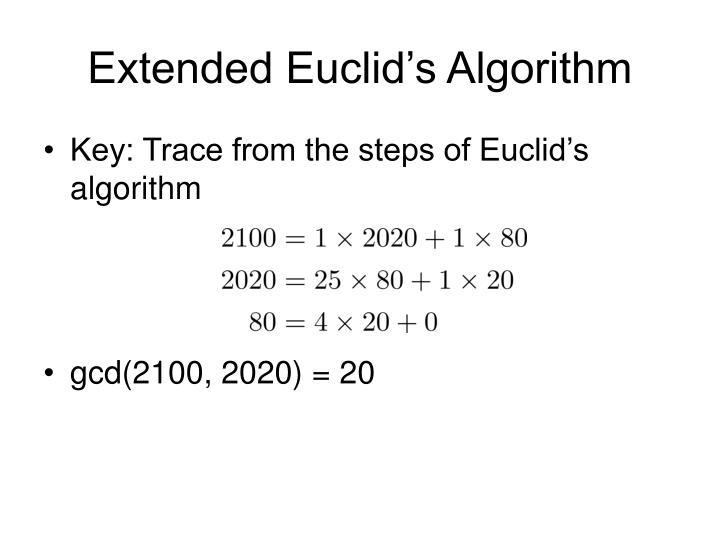 Extended Euclid's Algorithm

• Key: Trace from the steps of Euclid's algorithm

$2100 = 1 \times 2020 + 1 \times 80$

$2020 = 25 \times 80 + 1 \times 20$

$80 = 4 \times 20 + 0$

• gcd(2100, 2020) = 20